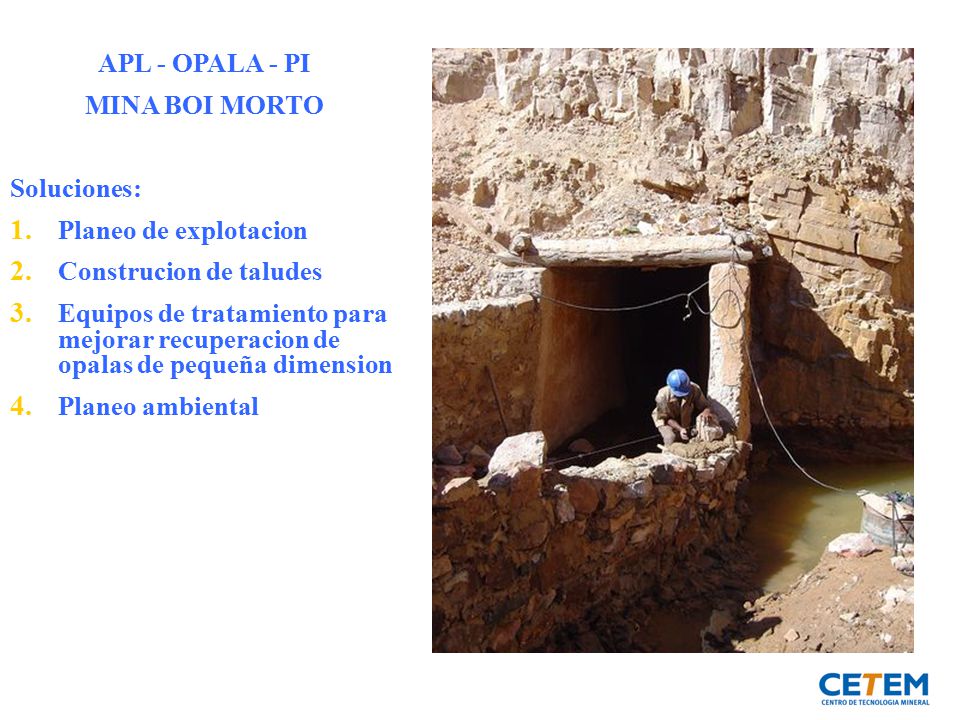 APL - OPALA - PI
MINA BOI MORTO

Soluciones:
1. Planeo de explotacion
2. Construcion de taludes
3. Equipos de tratamiento para mejorar recuperacion de opalas de pequeña dimension
4. Planeo ambiental

CETEM
CENTRO DE TECNOLOGIA MINERAL